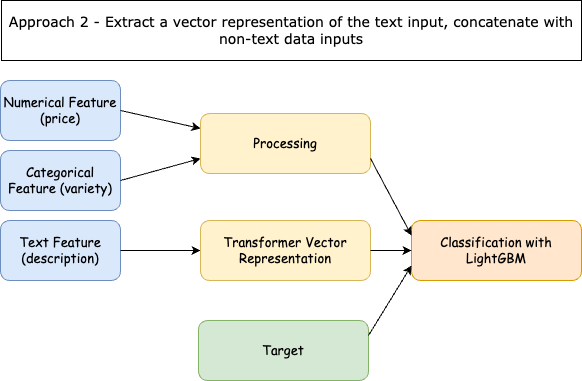 Approach 2 - Extract a vector representation of the text input, concatenate with non-text data inputs

Numerical Feature (price)

Categorical Feature (variety)

Text Feature (description)

Processing

Transformer Vector Representation

Target

Classification with LightGBM